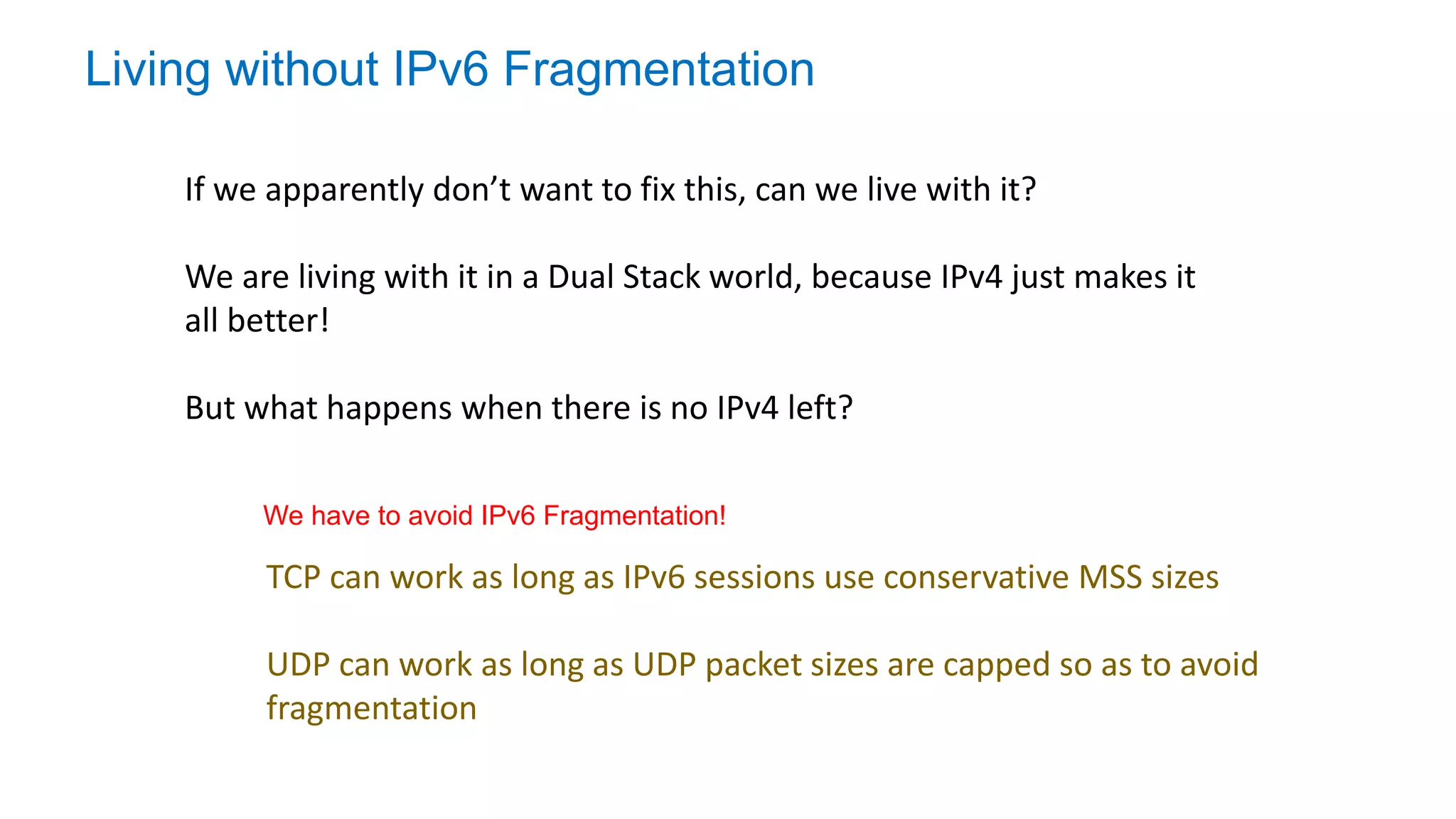 Living without IPv6 Fragmentation

If we apparently don’t want to fix this, can we live with it?

We are living with it in a Dual Stack world, because IPv4 just makes it all better!

But what happens when there is no IPv4 left?

We have to avoid IPv6 Fragmentation!

TCP can work as long as IPv6 sessions use conservative MSS sizes

UDP can work as long as UDP packet sizes are capped so as to avoid fragmentation